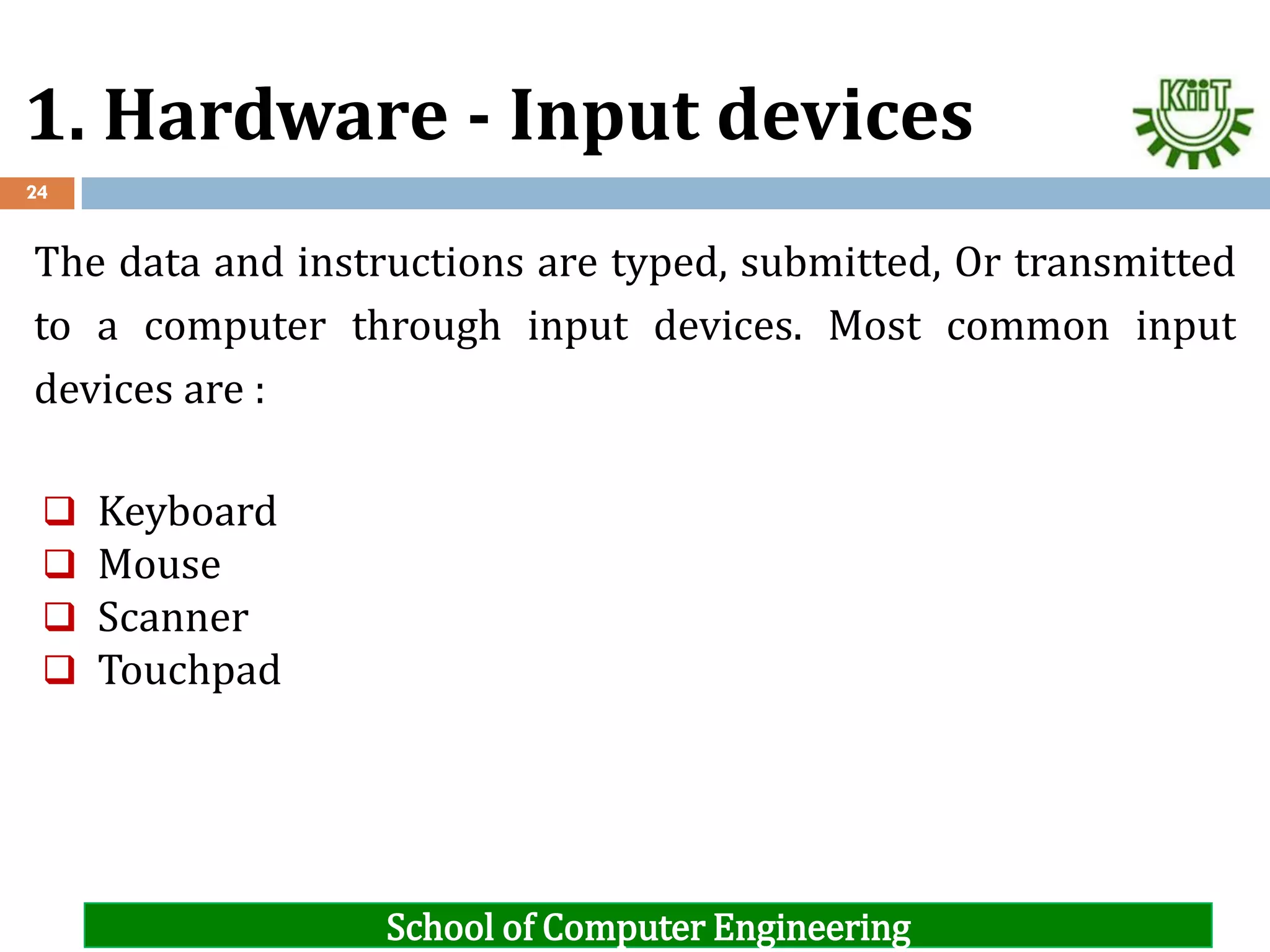 1. Hardware - Input devices

KiiT

24

The data and instructions are typed, submitted, Or transmitted to a computer through input devices. Most common input devices are :

❑ Keyboard
❑ Mouse
❑ Scanner
❑ Touchpad

School of Computer Engineering